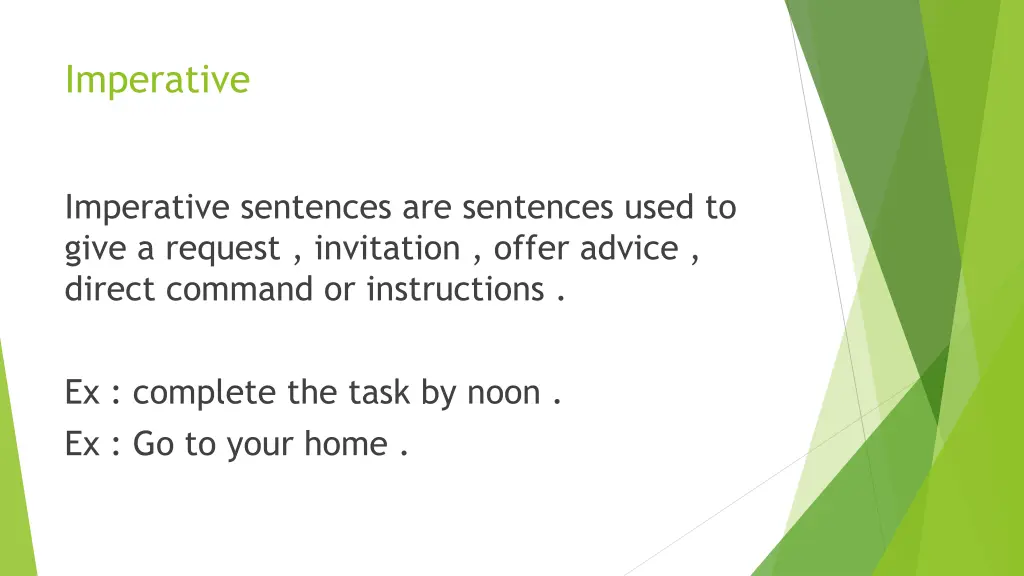 Imperative

Imperative sentences are sentences used to give a request , invitation , offer advice , direct command or instructions .

Ex : complete the task by noon .
Ex : Go to your home .